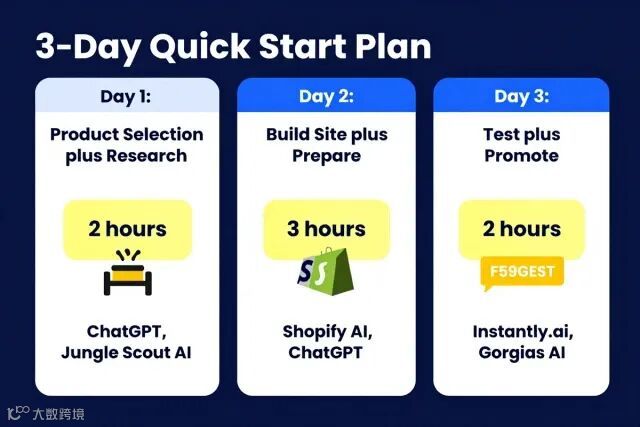 3-Day Quick Start Plan

Day 1:

Product Selection plus Research

2 hours

ChatGPT, Jungle Scout AI

Day 2:

Build Site plus Prepare

3 hours

S

Shopify AI, ChatGPT

Day 3:

Test plus Promote

2 hours

F59GEST

Instantly.ai, Gorgias AI

大数跨境